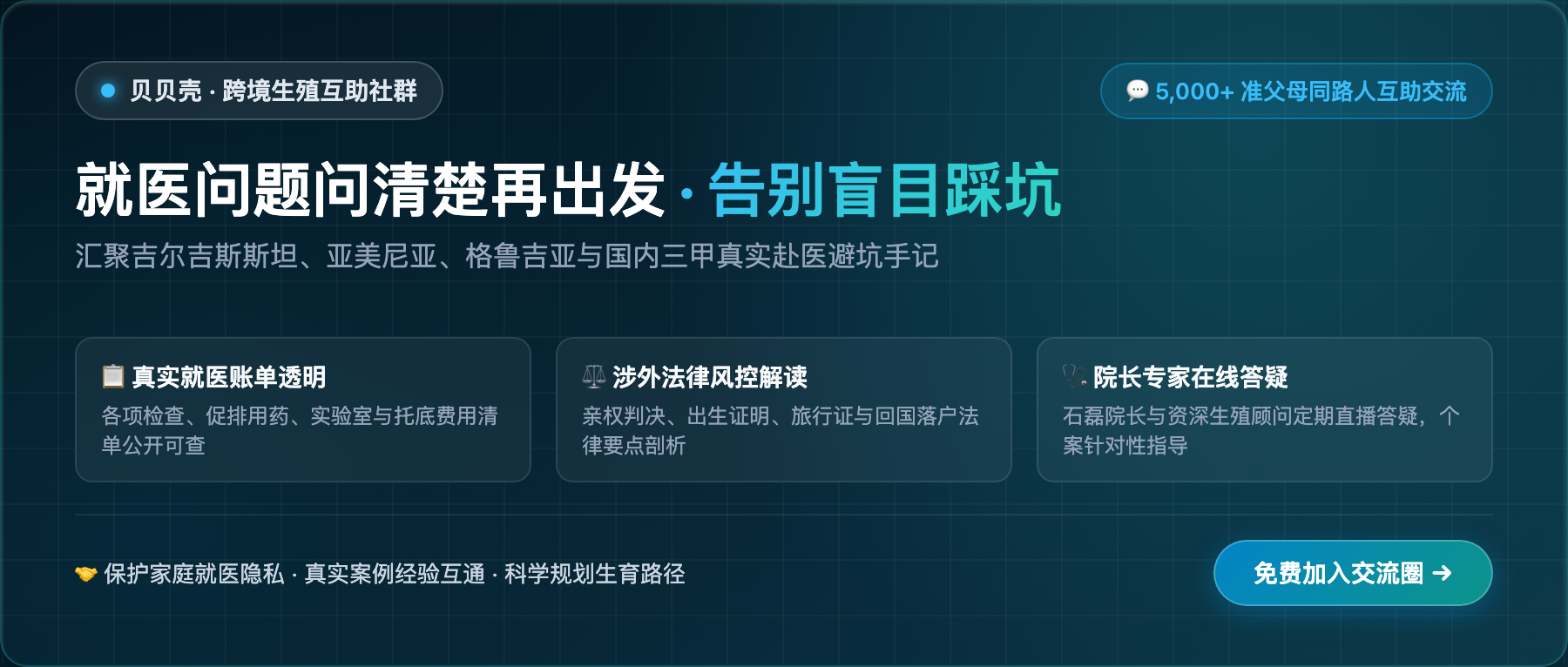 贝贝壳 · 跨境生殖互助社群

5,000+ 准父母同路人互助交流

就医问题问清楚再出发 · 告别盲目踩坑

汇聚吉尔吉斯斯坦、亚美尼亚、格鲁吉亚与国内三甲真实赴医避坑手记

真实就医账单透明

各项检查、促排用药、实验室与托底费用清单公开可查

涉外法律风控解读

亲权判决、出生证明、旅行证与回国落户法律要点剖析

院长专家在线答疑

石磊院长与资深生殖顾问定期直播答疑，个案针对性指导

保护家庭就医隐私 · 真实案例经验互通 · 科学规划生育路径

免费加入交流圈 →